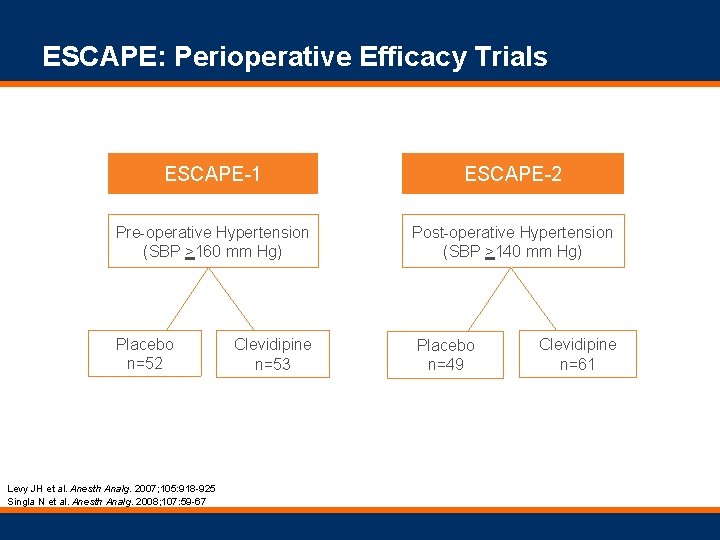 ESCAPE: Perioperative Efficacy Trials

ESCAPE-1

Pre-operative Hypertension (SBP $\geq$160 mm Hg)

Placebo n=52

Clevidipine n=53

ESCAPE-2

Post-operative Hypertension (SBP $\geq$140 mm Hg)

Placebo n=49

Clevidipine n=61

Levy JH et al. Anesth Analg. 2007;105:918-925
Singla N et al. Anesth Analg. 2008;107:59-67